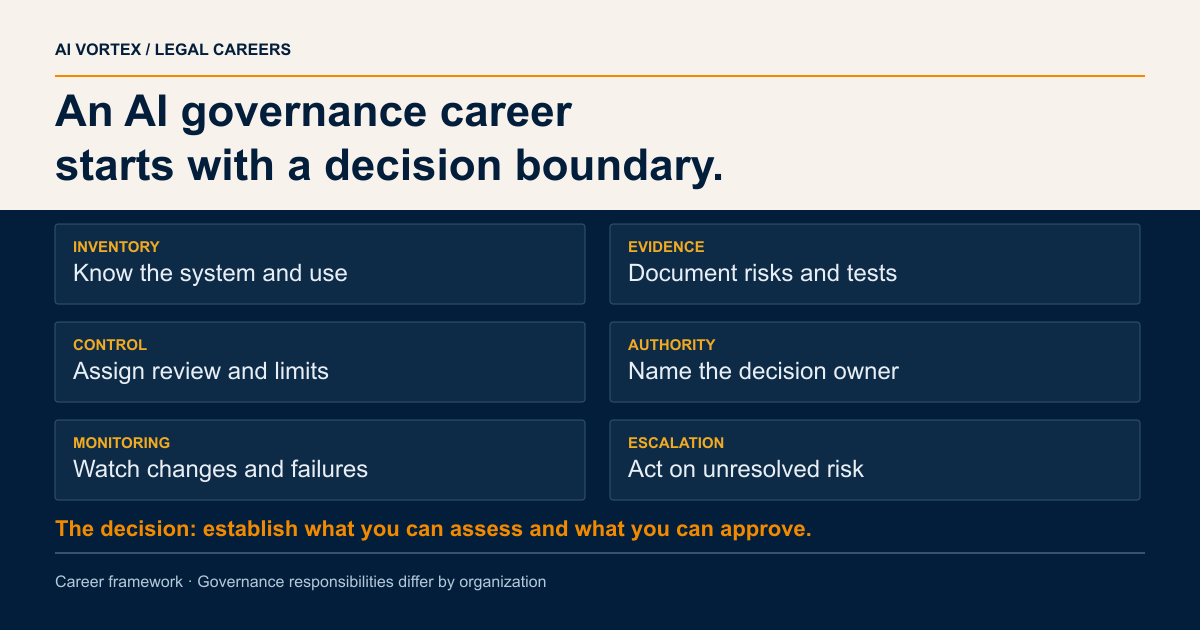 AI VORTEX / LEGAL CAREERS

An AI governance career starts with a decision boundary.

INVENTORY
Know the system and use

EVIDENCE
Document risks and tests

CONTROL
Assign review and limits

AUTHORITY
Name the decision owner

MONITORING
Watch changes and failures

ESCALATION
Act on unresolved risk

The decision: establish what you can assess and what you can approve.

Career framework · Governance responsibilities differ by organization